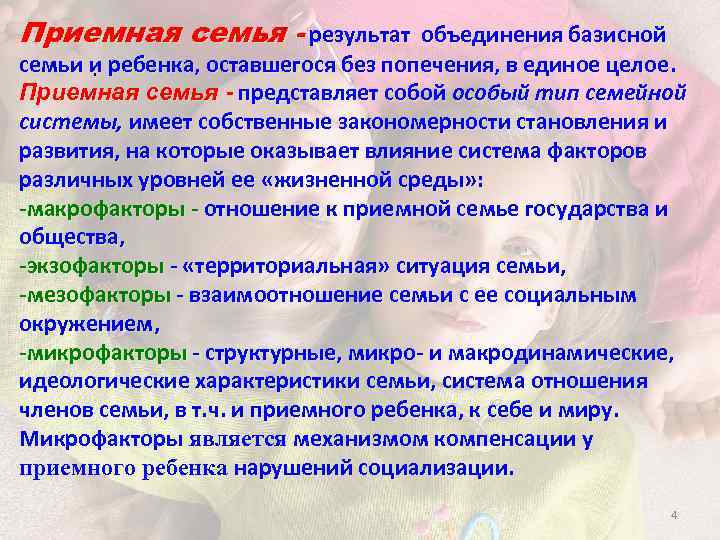 Приемная семья - результат объединения базисной семьи и ребенка, оставшегося без попечения, в единое целое. Приемная семья - представляет собой особый тип семейной системы, имеет собственные закономерности становления и развития, на которые оказывает влияние система факторов различных уровней ее «жизненной среды»:
-макрофакторы - отношение к приемной семье государства и общества,
-экзофакторы - «территориальная» ситуация семьи,
-мезофакторы - взаимоотношение семьи с ее социальным окружением,
-микрофакторы - структурные, микро- и макродинамические, идеологические характеристики семьи, система отношения членов семьи, в т.ч. и приемного ребенка, к себе и миру. Микрофакторы является механизмом компенсации у приемного ребенка нарушений социализации.

4